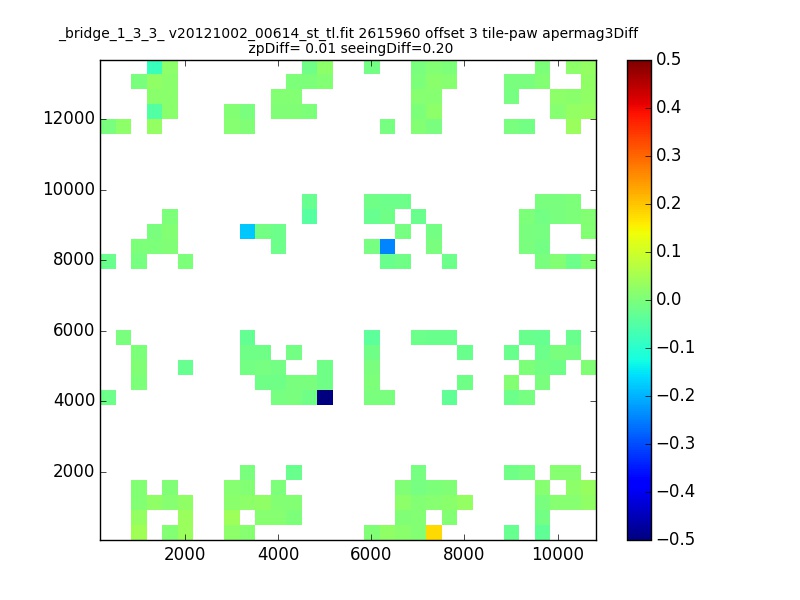 _bridge_1_3_3_ v20121002_00614_st_tl.fit 2615960 offset 3 tile-paw apermag3Diff
zpDiff= 0.01 seeingDiff=0.20

12000
10000
8000
6000
4000
2000

2000 4000 6000 8000 10000

0.5
0.4
0.3
0.2
0.1
0.0
−0.1
−0.2
−0.3
−0.4
−0.5